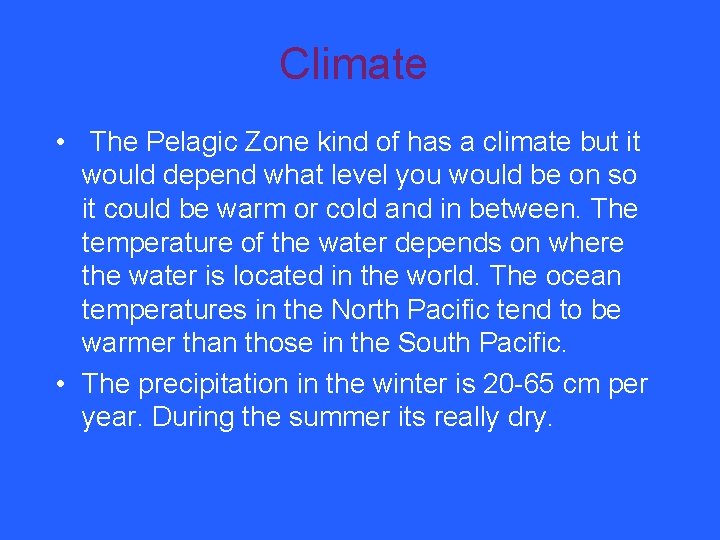 Climate

• The Pelagic Zone kind of has a climate but it would depend what level you would be on so it could be warm or cold and in between. The temperature of the water depends on where the water is located in the world. The ocean temperatures in the North Pacific tend to be warmer than those in the South Pacific.

• The precipitation in the winter is 20-65 cm per year. During the summer its really dry.